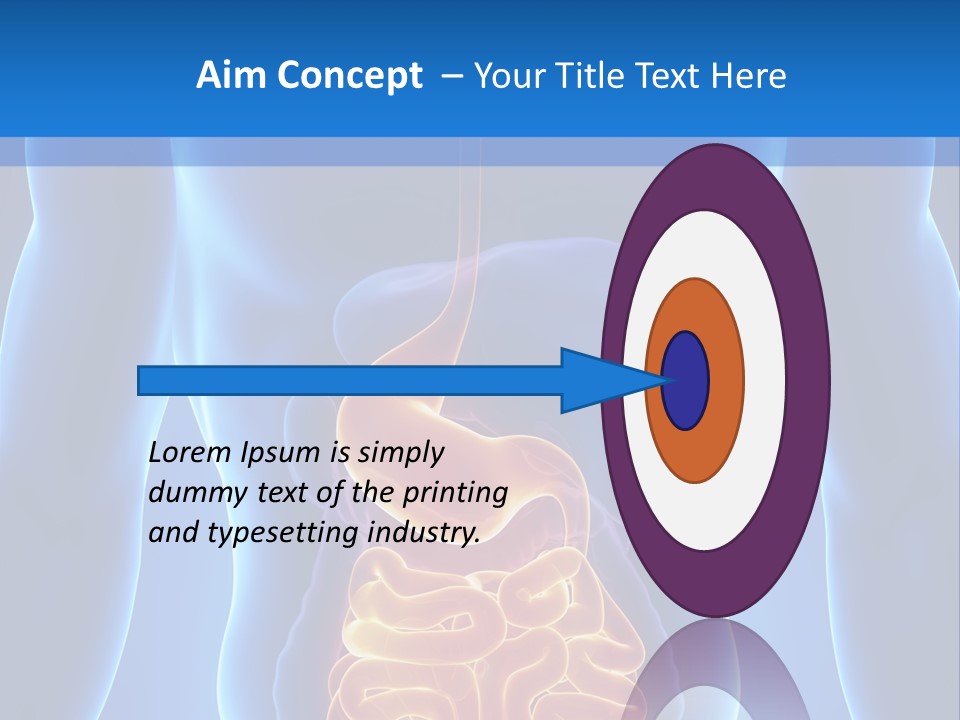 Aim Concept – Your Title Text Here

Lorem Ipsum is simply dummy text of the printing and typesetting industry.